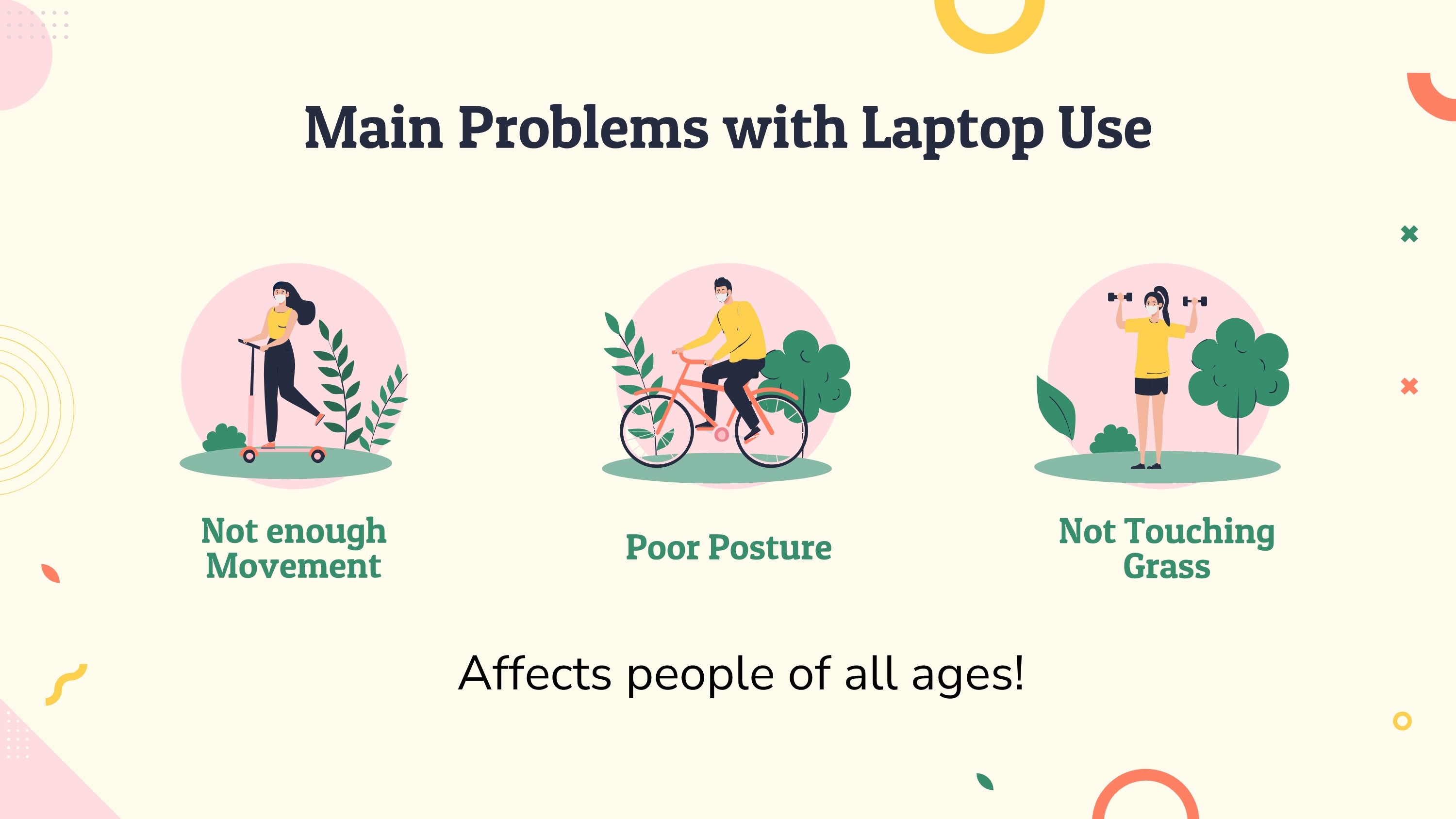 Main Problems with Laptop Use

Not enough Movement

Poor Posture

Not Touching Grass

Affects people of all ages!